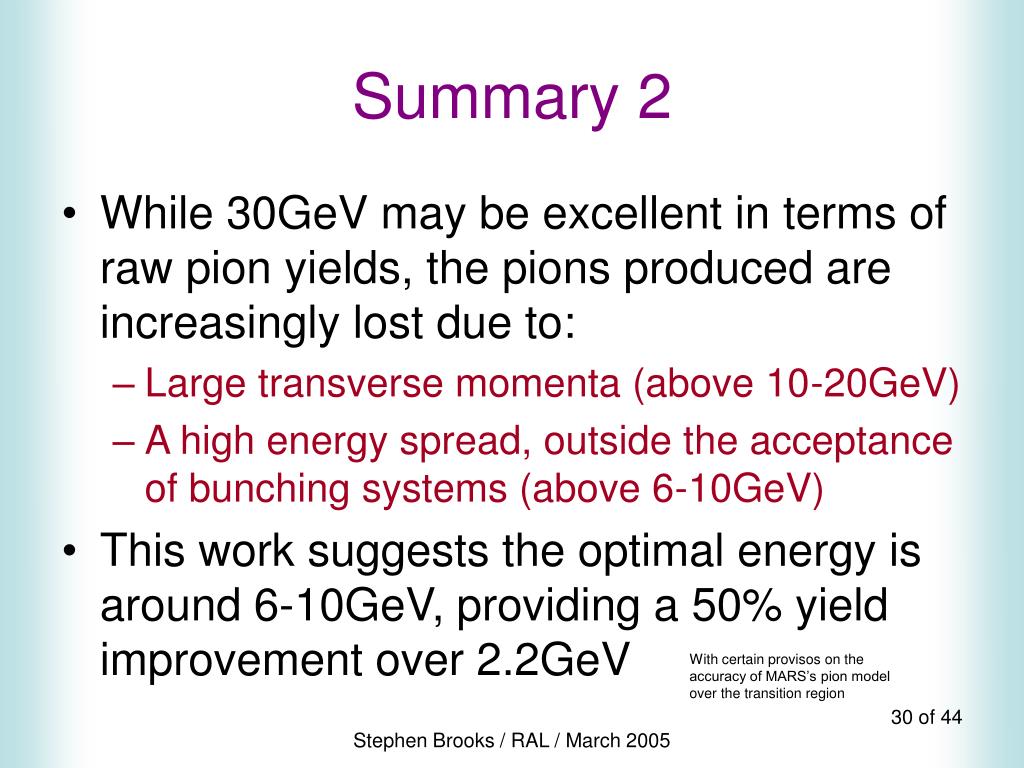 Summary 2

• While 30GeV may be excellent in terms of raw pion yields, the pions produced are increasingly lost due to:
– Large transverse momenta (above 10-20GeV)
– A high energy spread, outside the acceptance of bunching systems (above 6-10GeV)

• This work suggests the optimal energy is around 6-10GeV, providing a 50% yield improvement over 2.2GeV

With certain provisos on the accuracy of MARS's pion model over the transition region

30 of 44

Stephen Brooks / RAL / March 2005